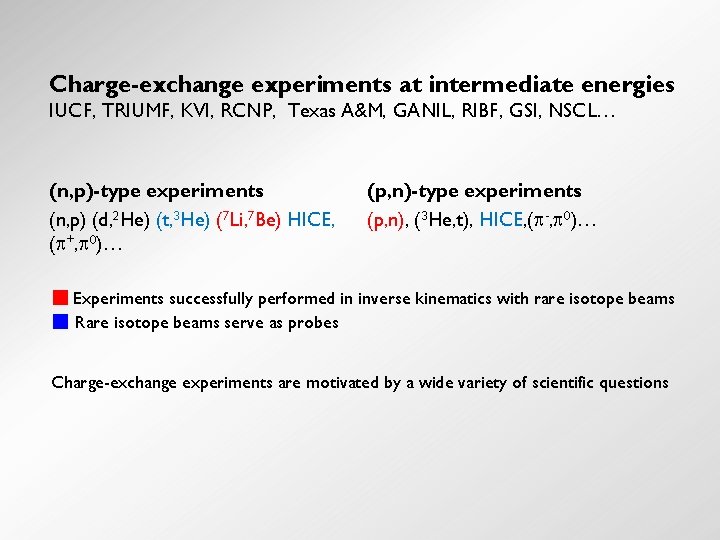 **Charge-exchange experiments at intermediate energies**
IUCF, TRIUMF, KVI, RCNP, Texas A&M, GANIL, RIBF, GSI, NSCL…

**(n,p)-type experiments**
(n,p) (d,$^2$He) (t,$^3$He) ($^7$Li,$^7$Be) HICE, ($\pi^+$,$\pi^0$)…

**(p,n)-type experiments**
(p,n), ($^3$He,t), HICE,($\pi^-$,$\pi^0$)…

Experiments successfully performed in inverse kinematics with rare isotope beams
Rare isotope beams serve as probes

Charge-exchange experiments are motivated by a wide variety of scientific questions